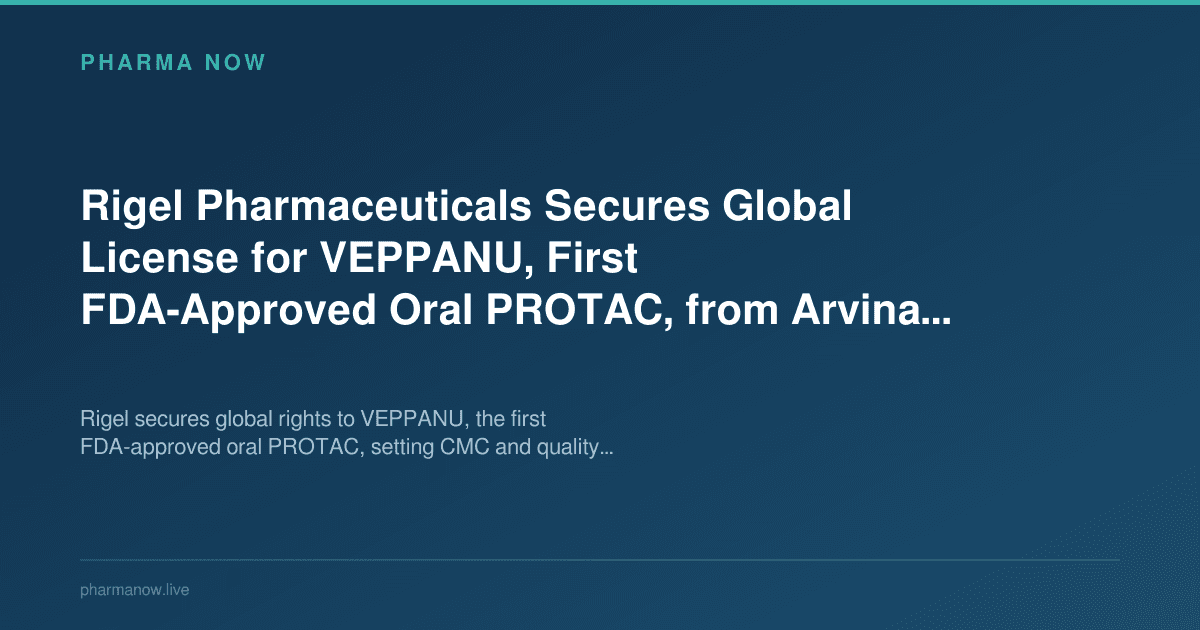 PHARMA NOW

Rigel Pharmaceuticals Secures Global License for VEPPANU, First FDA-Approved Oral PROTAC, from Arvina...

Rigel secures global rights to VEPPANU, the first FDA-approved oral PROTAC, setting CMC and quality...

pharmanow.live